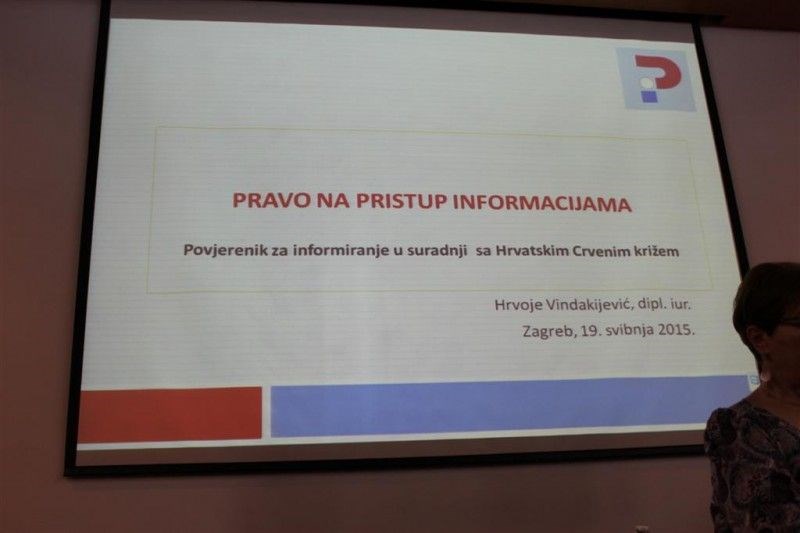 PRAVO NA PRISTUP INFORMACIJAMA

Povjerenik za informiranje u suradnji sa Hrvatskim Crvenim križem

Hrvoje Vindakijević, dipl. iur.

Zagreb, 19. svibnja 2015.